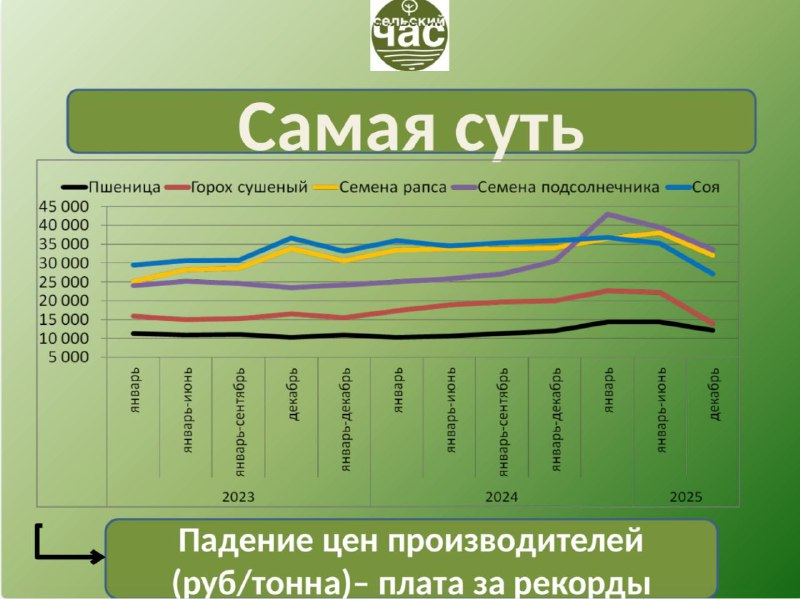 сельский
час

Самая суть

Пшеница Горох сушеный Семена рапса Семена подсолнечника Соя

45 000
40 000
35 000
30 000
25 000
20 000
15 000
10 000
5 000

январь
январь-июнь
январь-сентябрь
декабрь
январь-декабрь
январь
январь-июнь
январь-сентябрь
январь-декабрь
январь
январь-июнь
декабрь

2023
2024
2025

Падение цен производителей (руб/тонна)– плата за рекорды